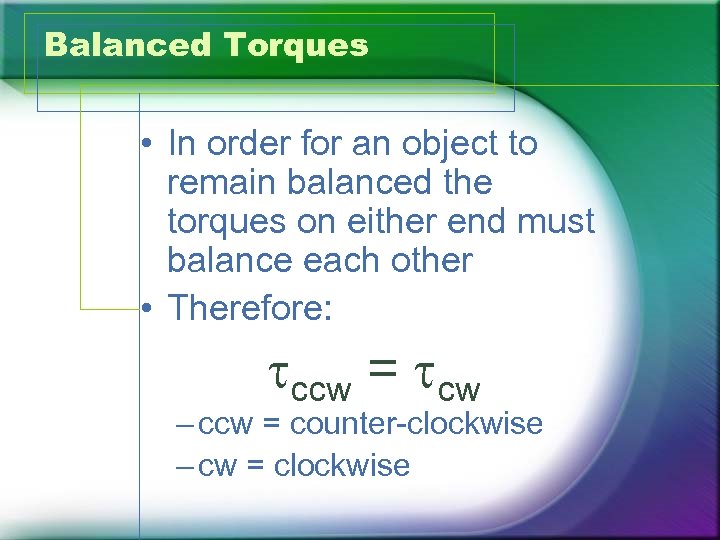 Balanced Torques

• In order for an object to remain balanced the torques on either end must balance each other

• Therefore:

$\tau_{ccw} = \tau_{cw}$

– ccw = counter-clockwise

– cw = clockwise